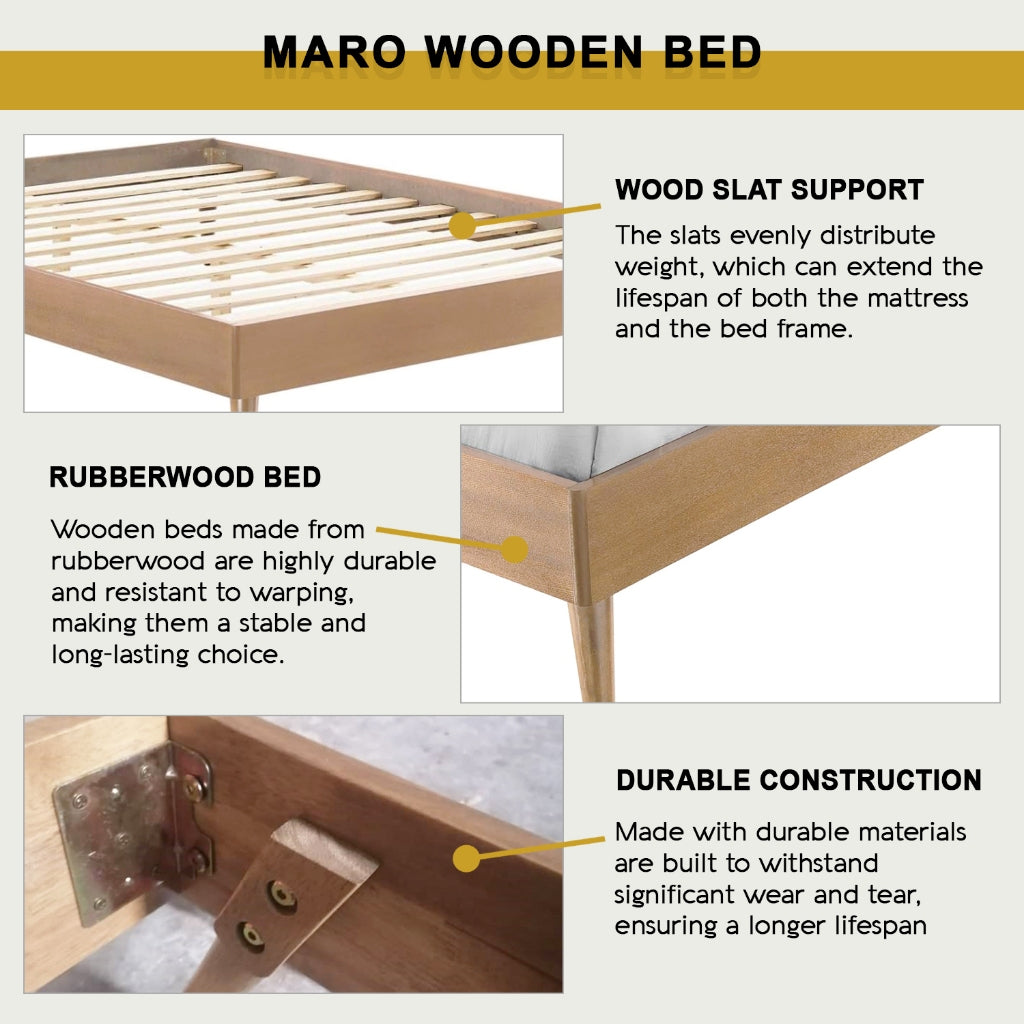 MARO WOODEN BED

WOOD SLAT SUPPORT

The slats evenly distribute weight, which can extend the lifespan of both the mattress and the bed frame.

RUBBERWOOD BED

Wooden beds made from rubberwood are highly durable and resistant to warping, making them a stable and long-lasting choice.

DURABLE CONSTRUCTION

Made with durable materials are built to withstand significant wear and tear, ensuring a longer lifespan